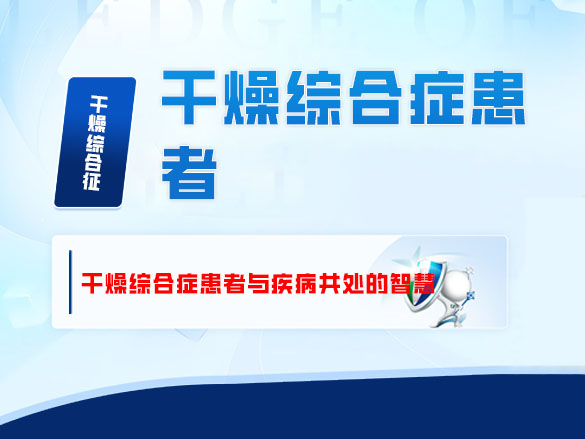 干燥综合征

干燥综合症患者

干燥综合症患者与疾病共处的智慧